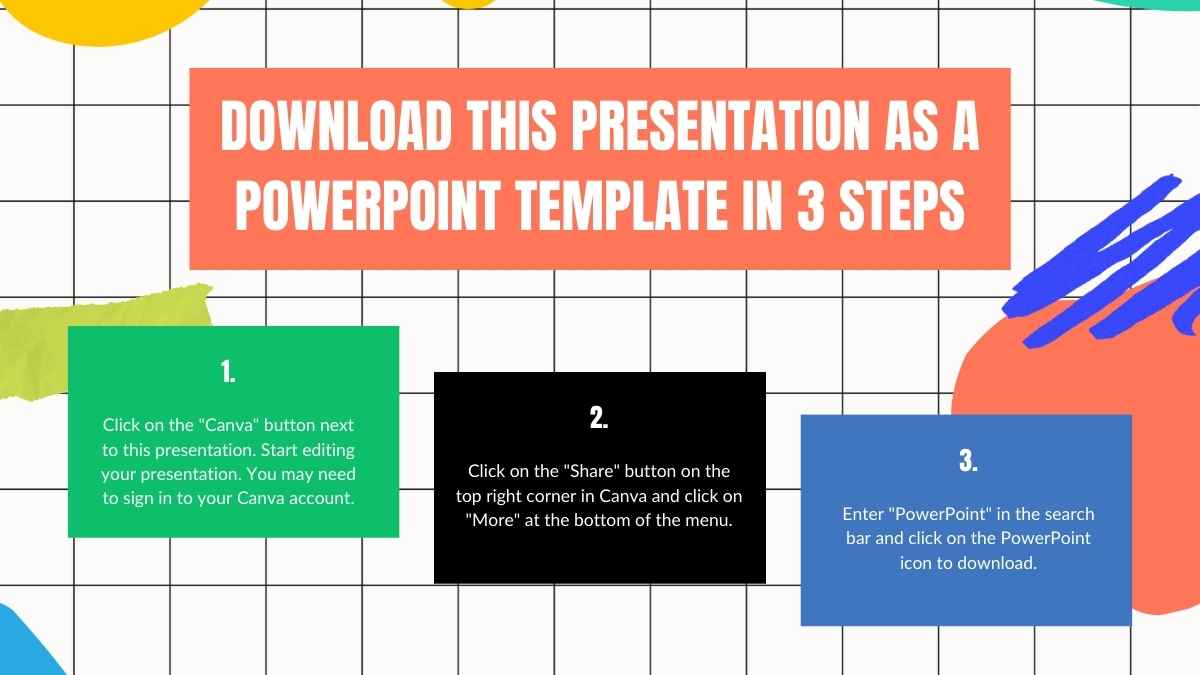 DOWNLOAD THIS PRESENTATION AS A POWERPOINT TEMPLATE IN 3 STEPS

1.

Click on the "Canva" button next to this presentation. Start editing your presentation. You may need to sign in to your Canva account.

2.

Click on the "Share" button on the top right corner in Canva and click on "More" at the bottom of the menu.

3.

Enter "PowerPoint" in the search bar and click on the PowerPoint icon to download.